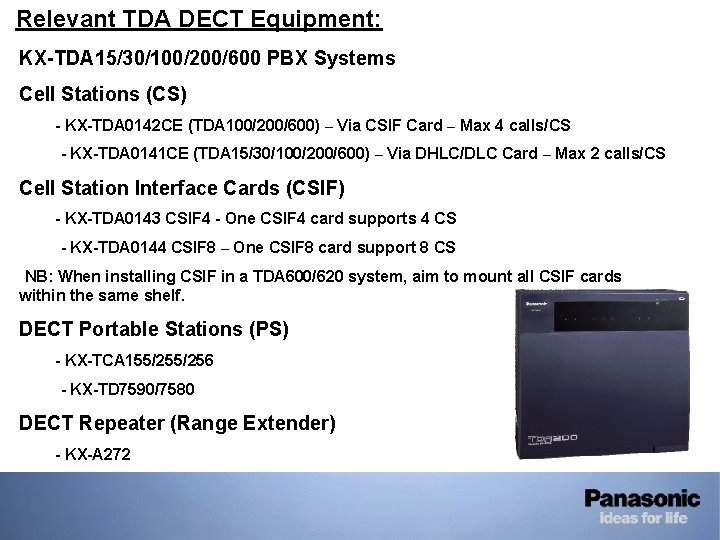 Relevant TDA DECT Equipment:

KX-TDA15/30/100/200/600 PBX Systems

Cell Stations (CS)

- KX-TDA0142CE (TDA100/200/600) – Via CSIF Card – Max 4 calls/CS

- KX-TDA0141CE (TDA15/30/100/200/600) – Via DHLC/DLC Card – Max 2 calls/CS

Cell Station Interface Cards (CSIF)

- KX-TDA0143 CSIF4 - One CSIF4 card supports 4 CS

- KX-TDA0144 CSIF8 – One CSIF8 card support 8 CS

NB: When installing CSIF in a TDA600/620 system, aim to mount all CSIF cards within the same shelf.

DECT Portable Stations (PS)

- KX-TCA155/255/256

- KX-TD7590/7580

DECT Repeater (Range Extender)

- KX-A272

Panasonic

TDA200

Panasonic
ideas for life